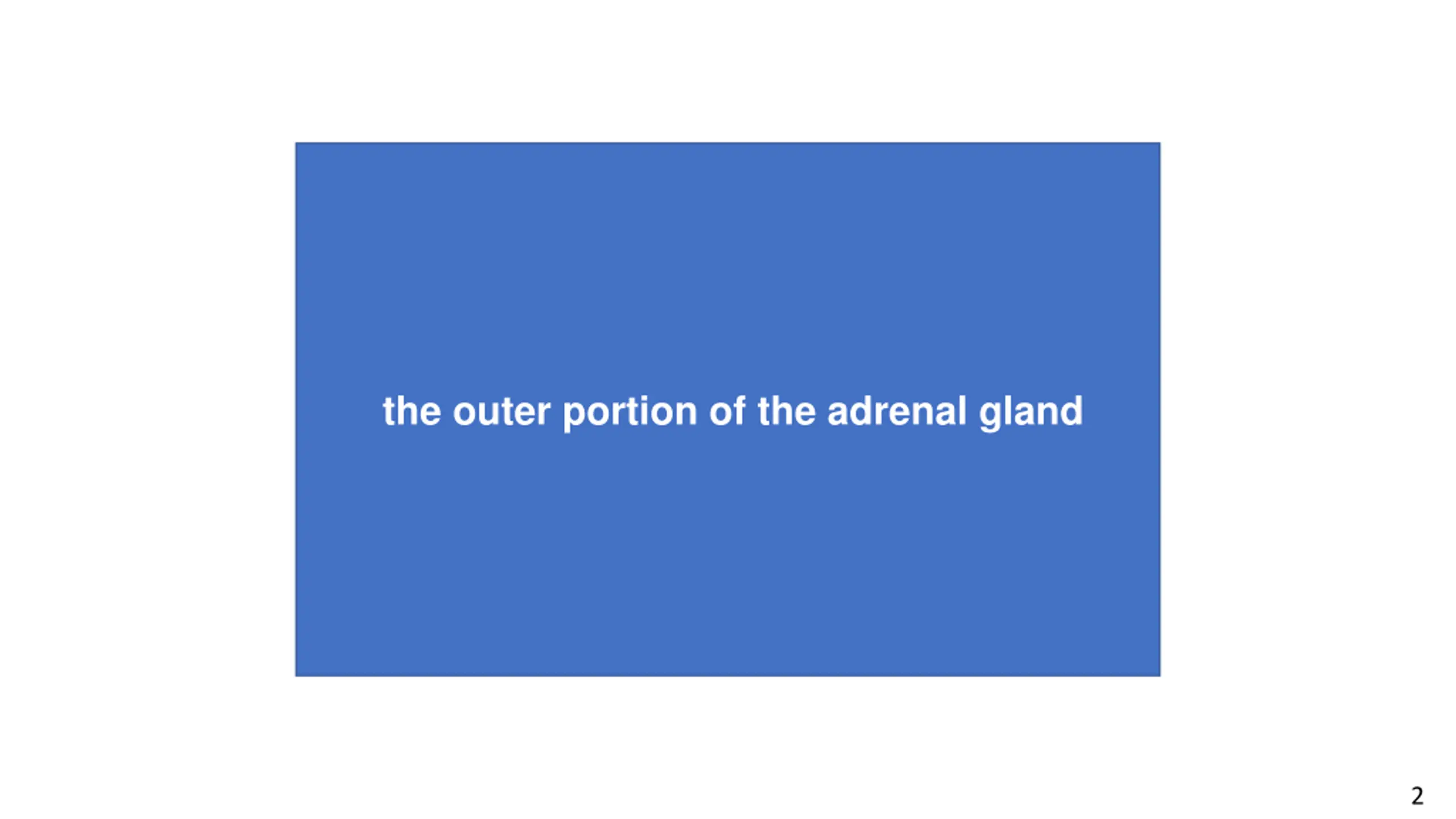 the outer portion of the adrenal gland

2